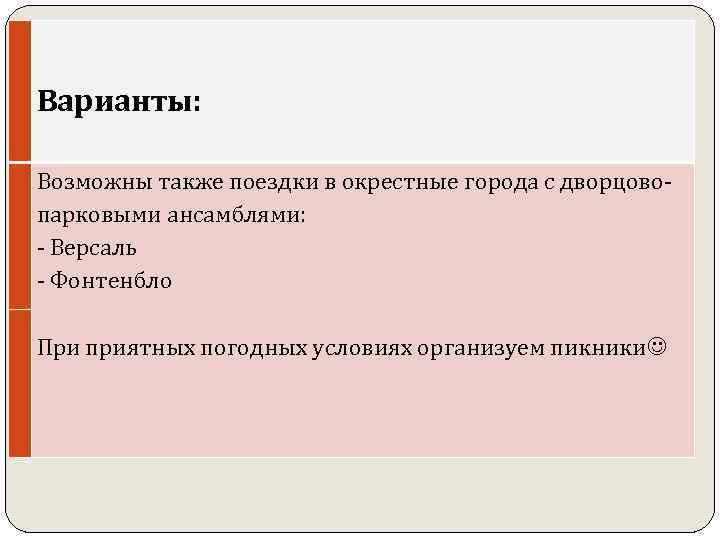 Варианты:

Возможны также поездки в окрестные города с дворцово-парковыми ансамблями:
- Версаль
- Фонтенбло

При приятных погодных условиях организуем пикники☺